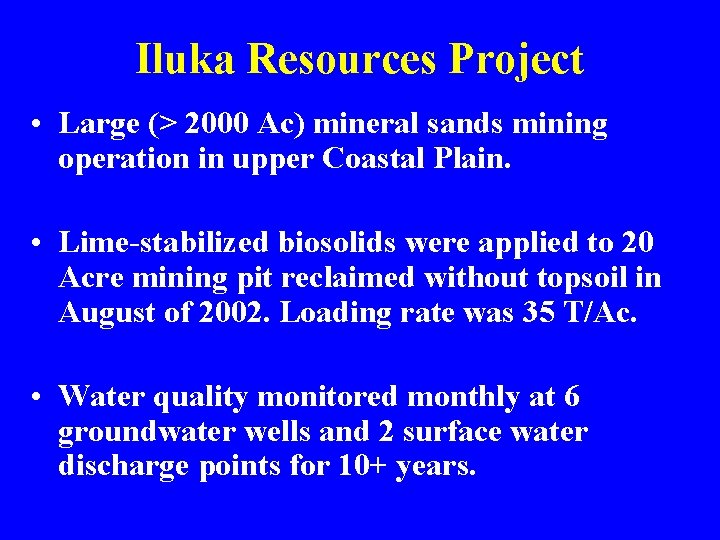 Iluka Resources Project

• Large (> 2000 Ac) mineral sands mining operation in upper Coastal Plain.

• Lime-stabilized biosolids were applied to 20 Acre mining pit reclaimed without topsoil in August of 2002. Loading rate was 35 T/Ac.

• Water quality monitored monthly at 6 groundwater wells and 2 surface water discharge points for 10+ years.